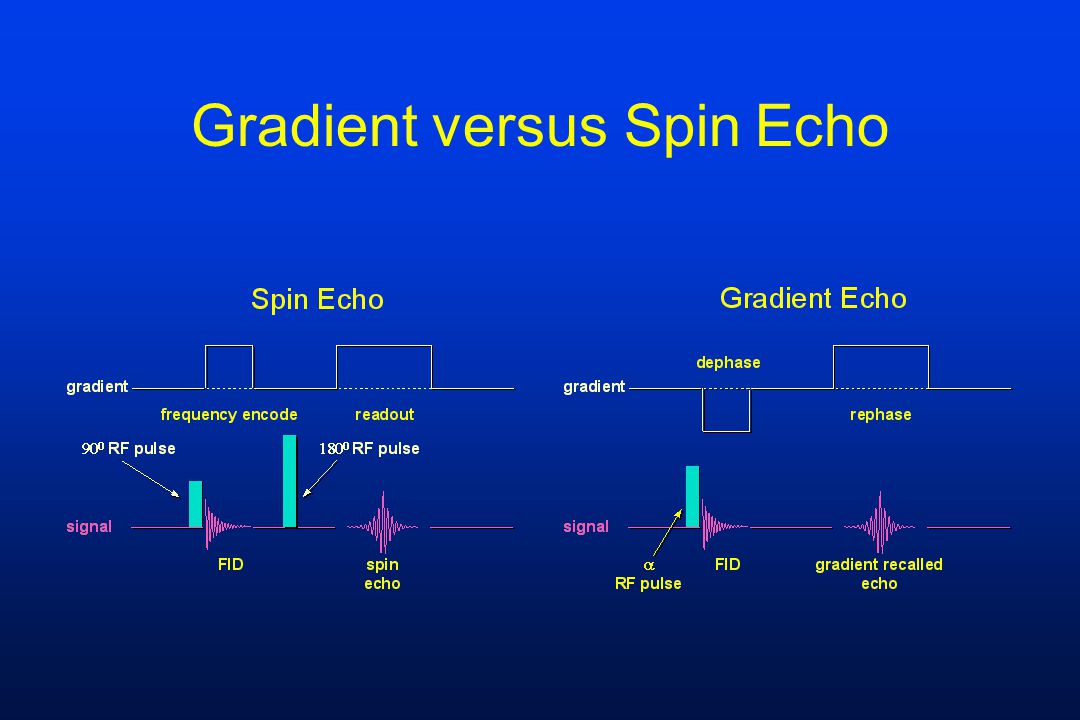 Gradient versus Spin Echo

Spin Echo

gradient

frequency encode

readout

$90^0$ RF pulse

$180^0$ RF pulse

signal

FID

spin echo

Gradient Echo

dephase

gradient

rephase

signal

$\alpha$ RF pulse

FID

gradient recalled echo